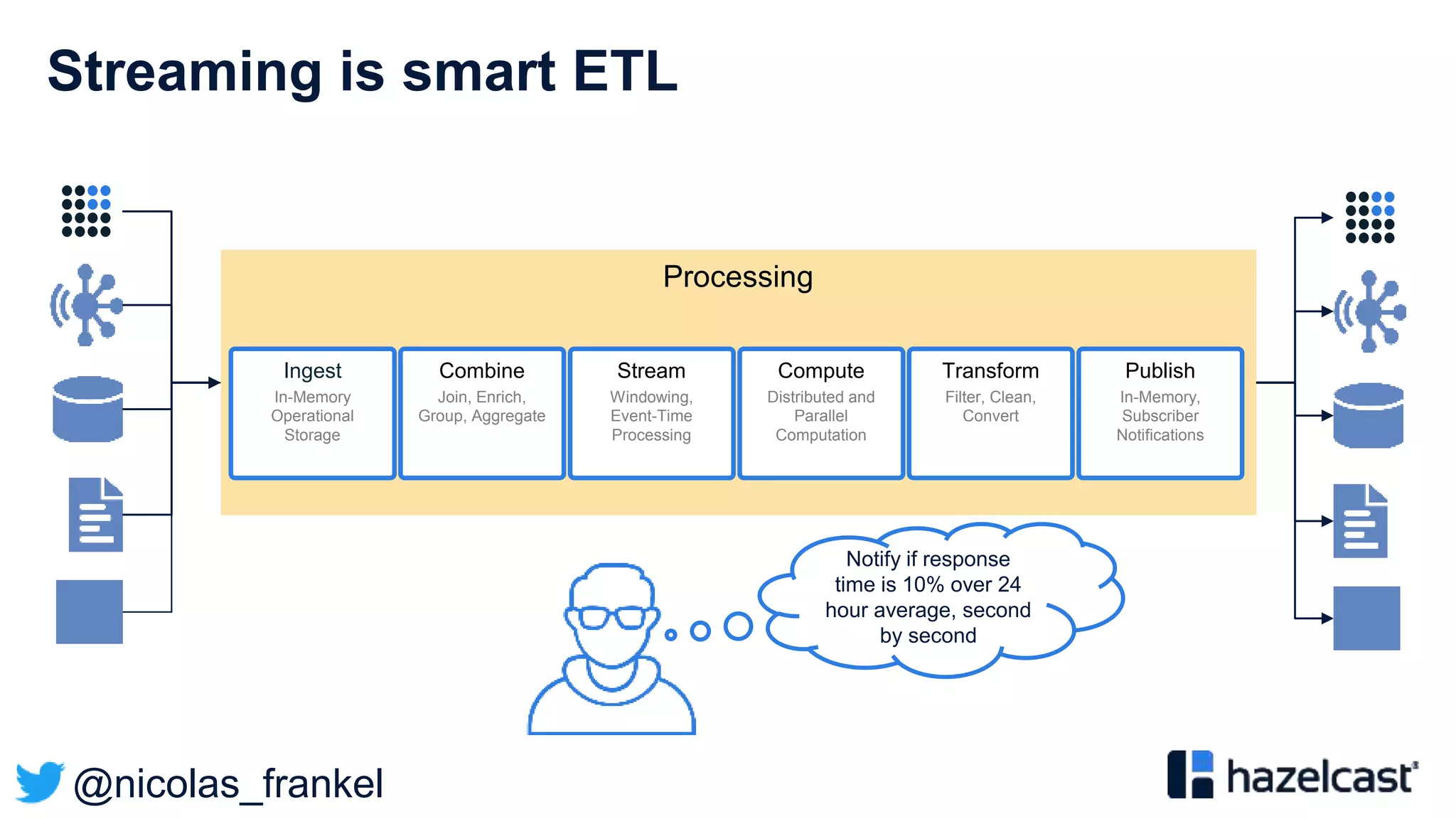 Streaming is smart ETL

Processing

Ingest
In-Memory Operational Storage

Combine
Join, Enrich, Group, Aggregate

Stream
Windowing, Event-Time Processing

Compute
Distributed and Parallel Computation

Transform
Filter, Clean, Convert

Publish
In-Memory, Subscriber Notifications

Notify if response time is 10% over 24 hour average, second by second

@nicolas_frankel

hazelcast